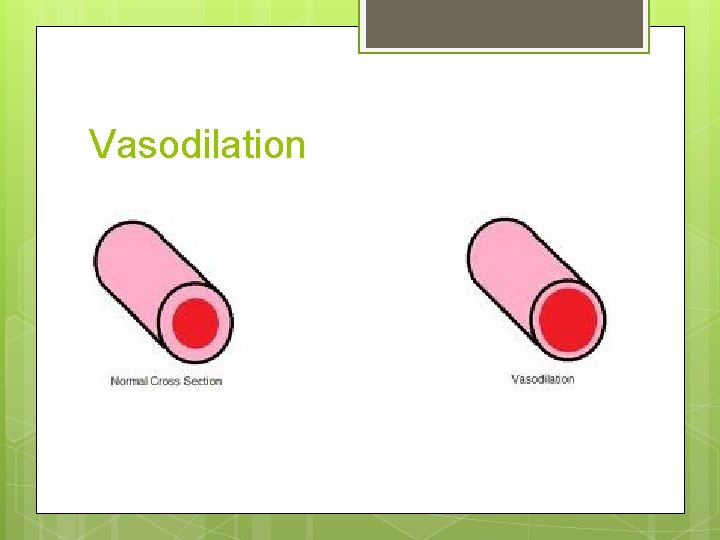 Vasodilation

Normal Cross Section

Vasodilation